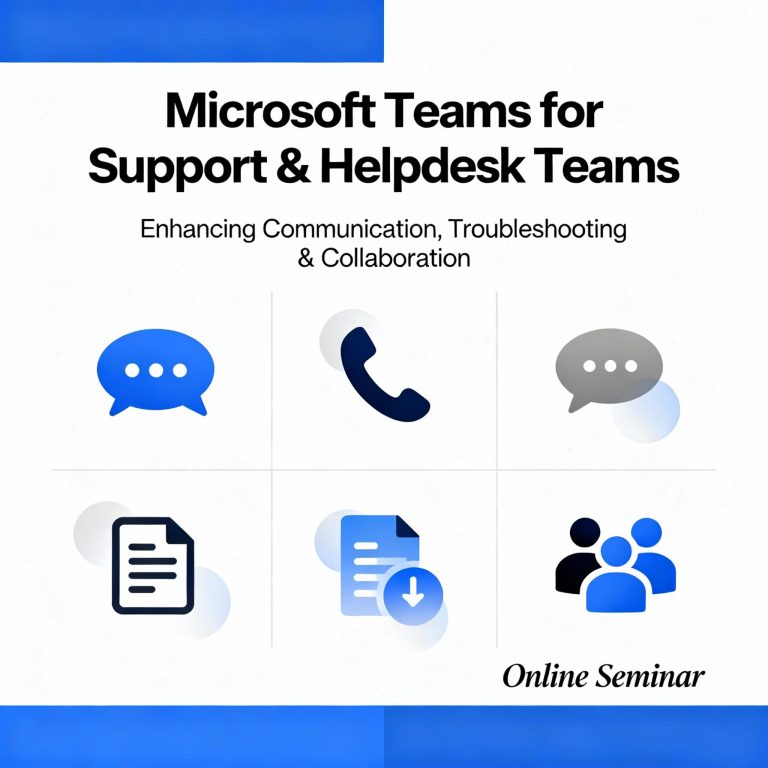 Microsoft Teams for Support & Helpdesk Teams

Enhancing Communication, Troubleshooting & Collaboration

Online Seminar